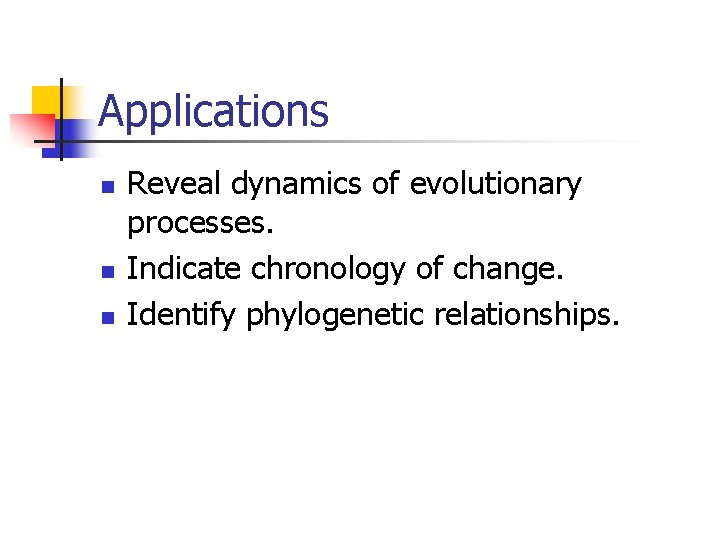 Applications

- Reveal dynamics of evolutionary processes.
- Indicate chronology of change.
- Identify phylogenetic relationships.